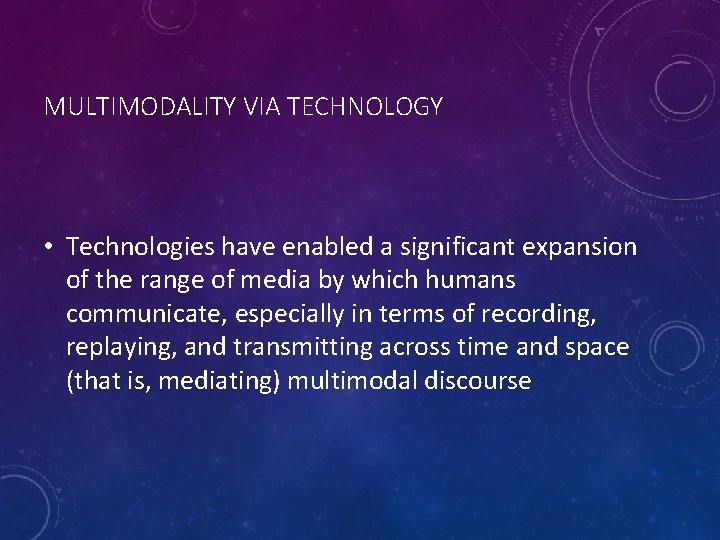 MULTIMODALITY VIA TECHNOLOGY

• Technologies have enabled a significant expansion of the range of media by which humans communicate, especially in terms of recording, replaying, and transmitting across time and space (that is, mediating) multimodal discourse